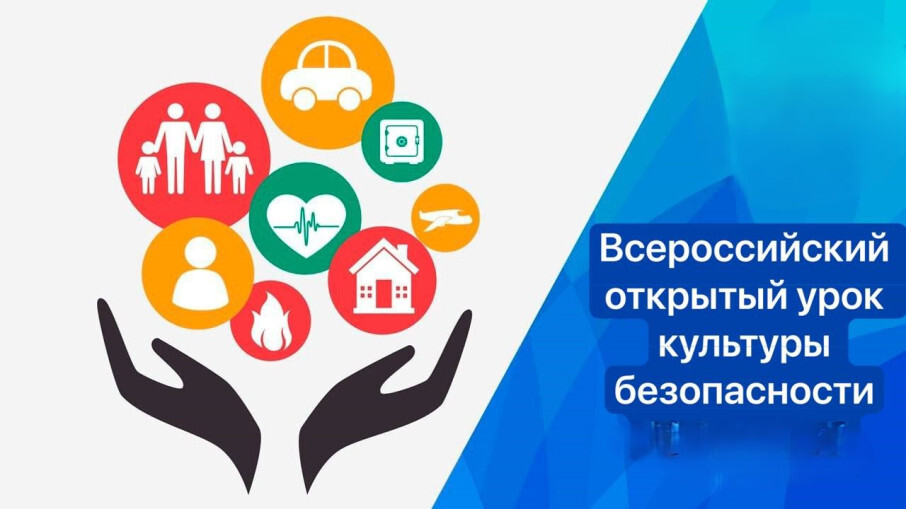 Всероссийский открытый урок культуры безопасности